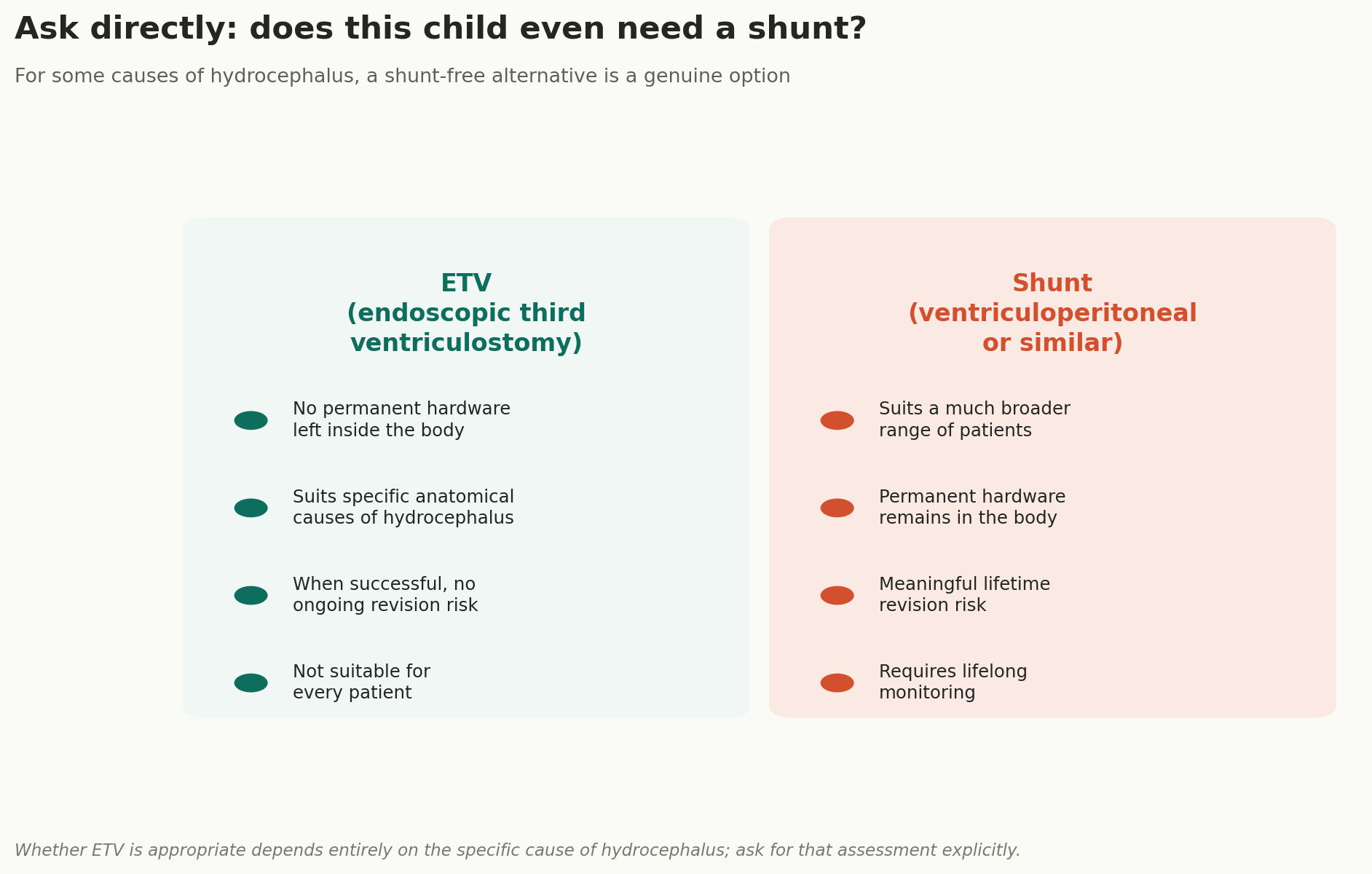 Ask directly: does this child even need a shunt?

For some causes of hydrocephalus, a shunt-free alternative is a genuine option

ETV
(endoscopic third ventriculostomy)

No permanent hardware left inside the body

Suits specific anatomical causes of hydrocephalus

When successful, no ongoing revision risk

Not suitable for every patient

Shunt
(ventriculoperitoneal or similar)

Suits a much broader range of patients

Permanent hardware remains in the body

Meaningful lifetime revision risk

Requires lifelong monitoring

Whether ETV is appropriate depends entirely on the specific cause of hydrocephalus; ask for that assessment explicitly.